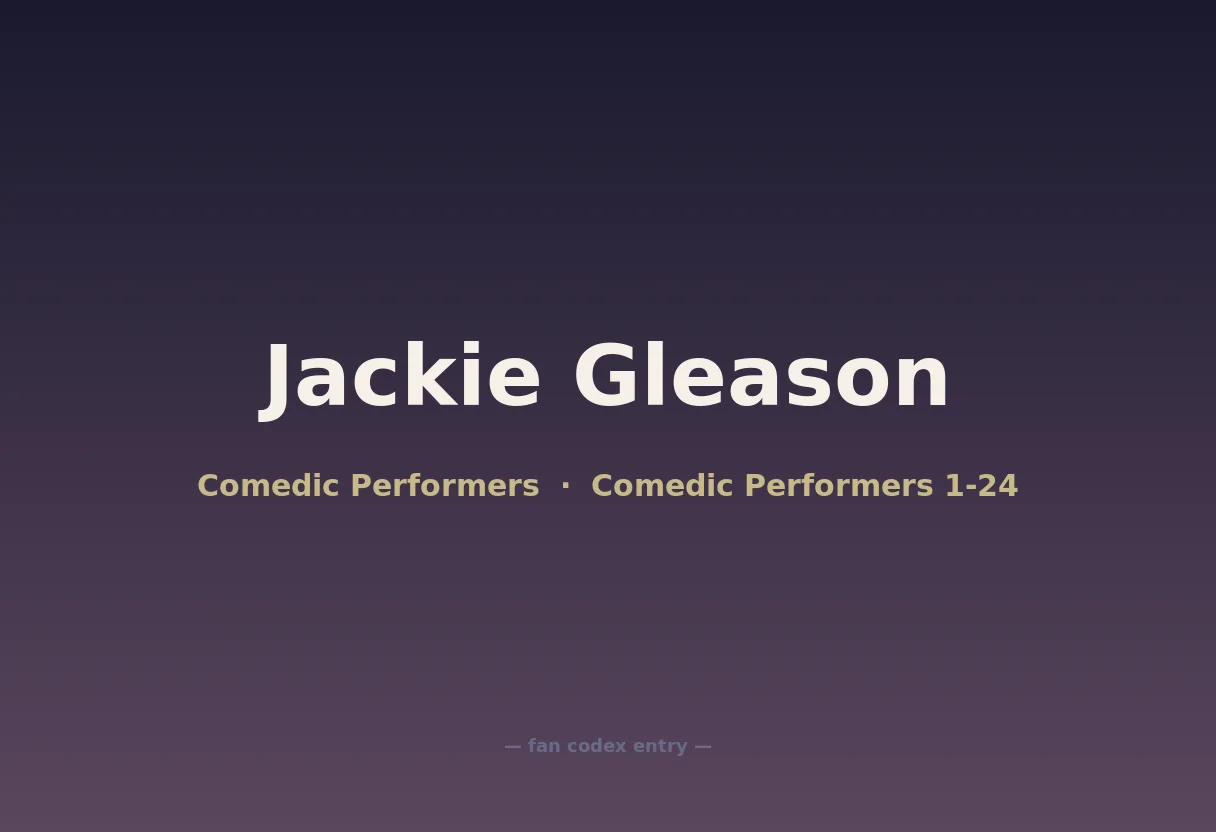 Jackie Gleason

Comedic Performers · Comedic Performers 1-24

— fan codex entry —